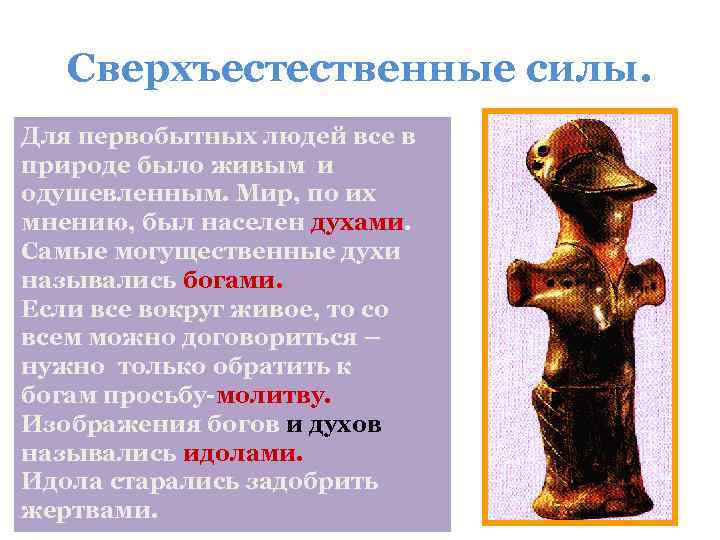 Сверхъестественные силы.

Для первобытных людей все в природе было живым и одушевленным. Мир, по их мнению, был населен духами. Самые могущественные духи назывались богами. Если все вокруг живое, то со всем можно договориться – нужно только обратить к богам просьбу-молитву. Изображения богов и духов назывались идолами. Идола старались задобрить жертвами.